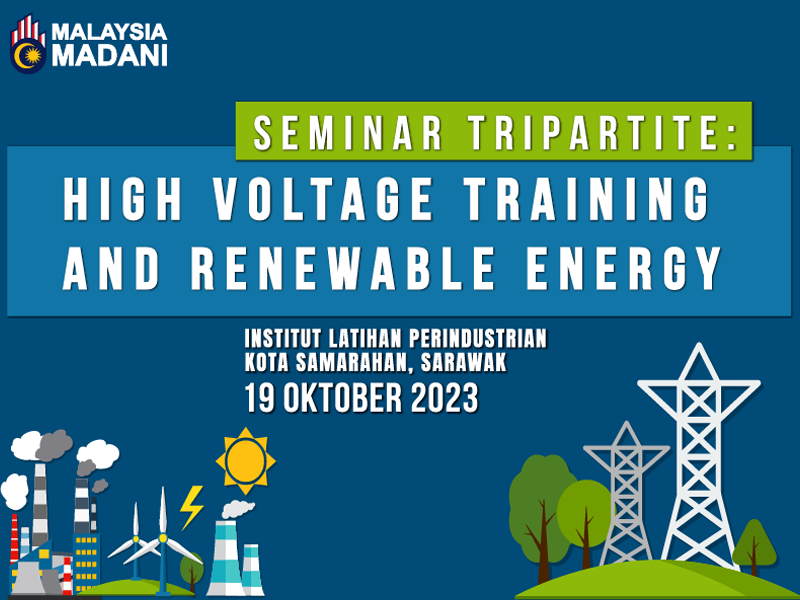 MALAYSIA MADANI

SEMINAR TRIPARTITE:

HIGH VOLTAGE TRAINING AND RENEWABLE ENERGY

INSTITUT LATIHAN PERINDUSTRIAN KOTA SAMARAHAN, SARAWAK

19 OKTOBER 2023